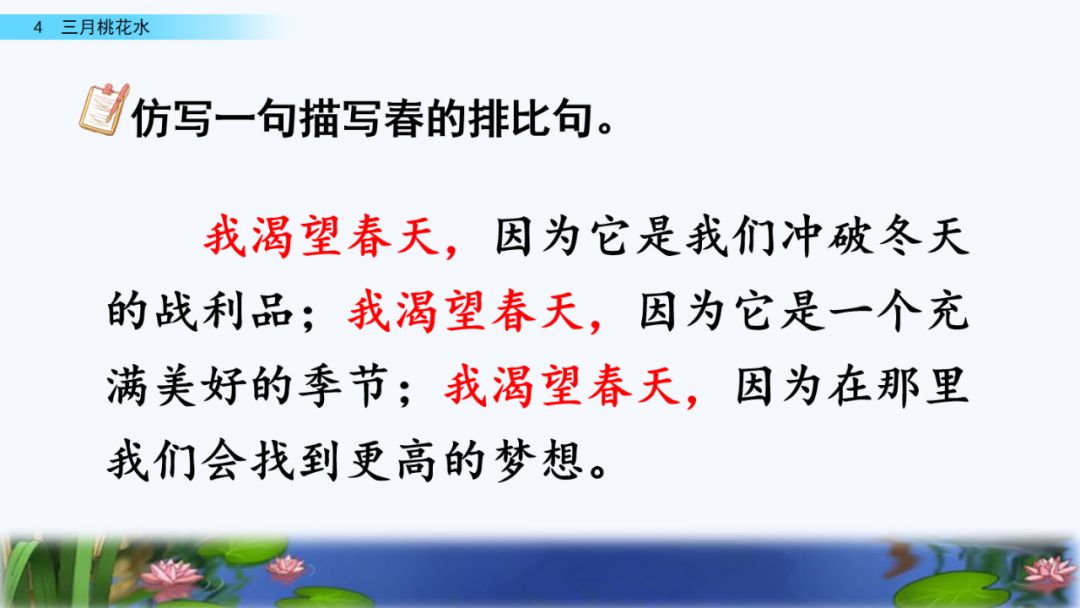 4 三月桃花水

仿写一句描写春的排比句。

我渴望春天，因为它是我们冲破冬天的战利品；我渴望春天，因为它是一个充满美好的季节；我渴望春天，因为在那里我们会找到更高的梦想。